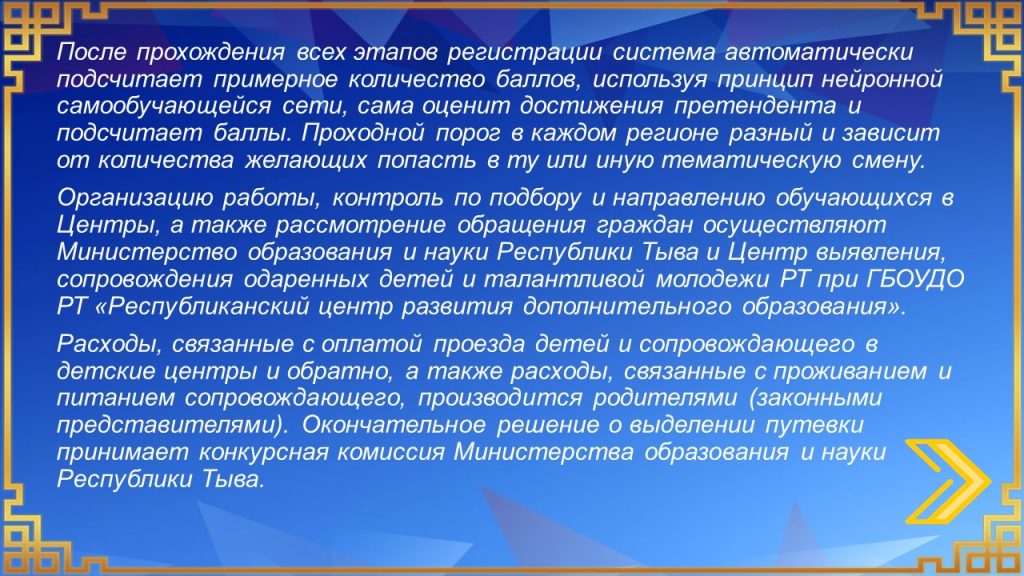 После прохождения всех этапов регистрации система автоматически подсчитает примерное количество баллов, используя принцип нейронной самообучающейся сети, сама оценит достижения претендента и подсчитает баллы. Проходной порог в каждом регионе разный и зависит от количества желающих попасть в ту или иную тематическую смену.

Организацию работы, контроль по подбору и направлению обучающихся в Центры, а также рассмотрение обращения граждан осуществляют Министерство образования и науки Республики Тыва и Центр выявления, сопровождения одаренных детей и талантливой молодежи РТ при ГБОУДО РТ «Республиканский центр развития дополнительного образования».

Расходы, связанные с оплатой проезда детей и сопровождающего в детские центры и обратно, а также расходы, связанные с проживанием и питанием сопровождающего, производится родителями (законными представителями). Окончательное решение о выделении путевки принимает конкурсная комиссия Министерства образования и науки Республики Тыва.